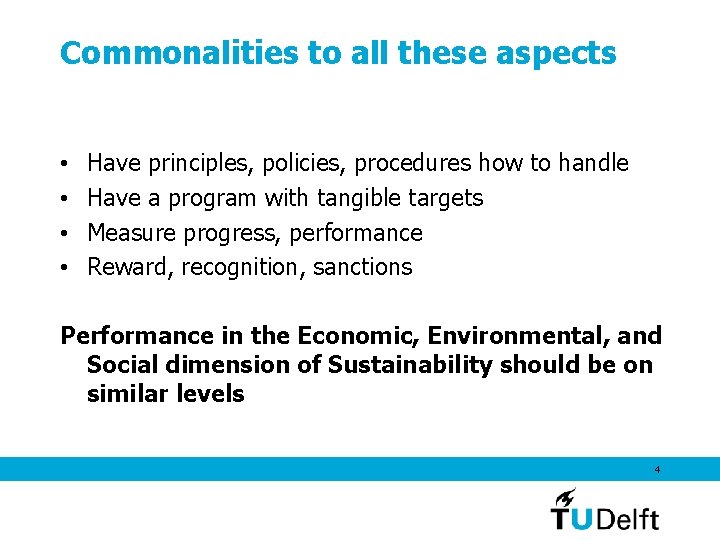 Commonalities to all these aspects

• Have principles, policies, procedures how to handle
• Have a program with tangible targets
• Measure progress, performance
• Reward, recognition, sanctions

Performance in the Economic, Environmental, and Social dimension of Sustainability should be on similar levels

4

TUDelft